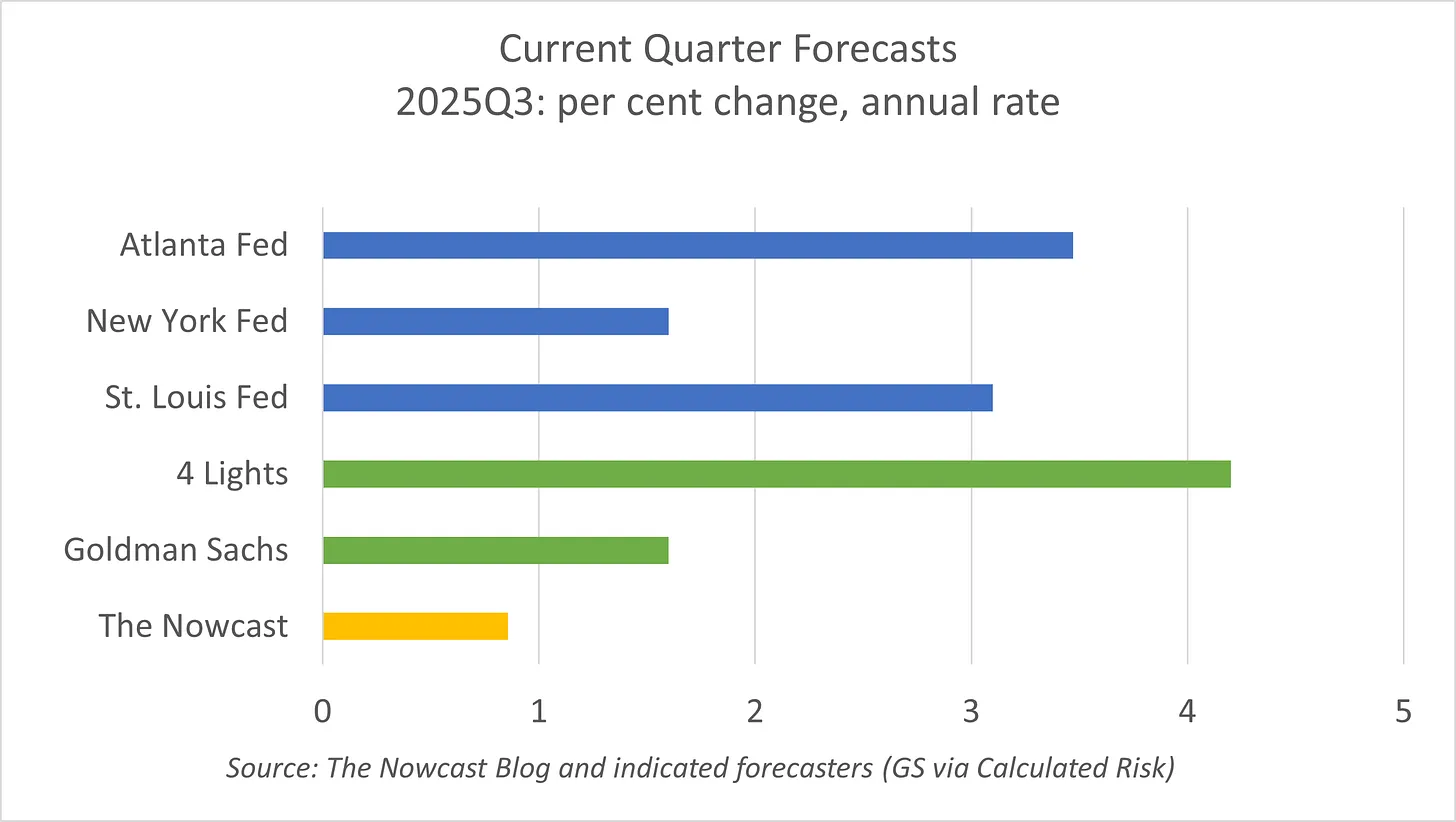 Current Quarter Forecasts
2025Q3: per cent change, annual rate

Atlanta Fed
New York Fed
St. Louis Fed
4 Lights
Goldman Sachs
The Nowcast

0 1 2 3 4 5

Source: The Nowcast Blog and indicated forecasters (GS via Calculated Risk)